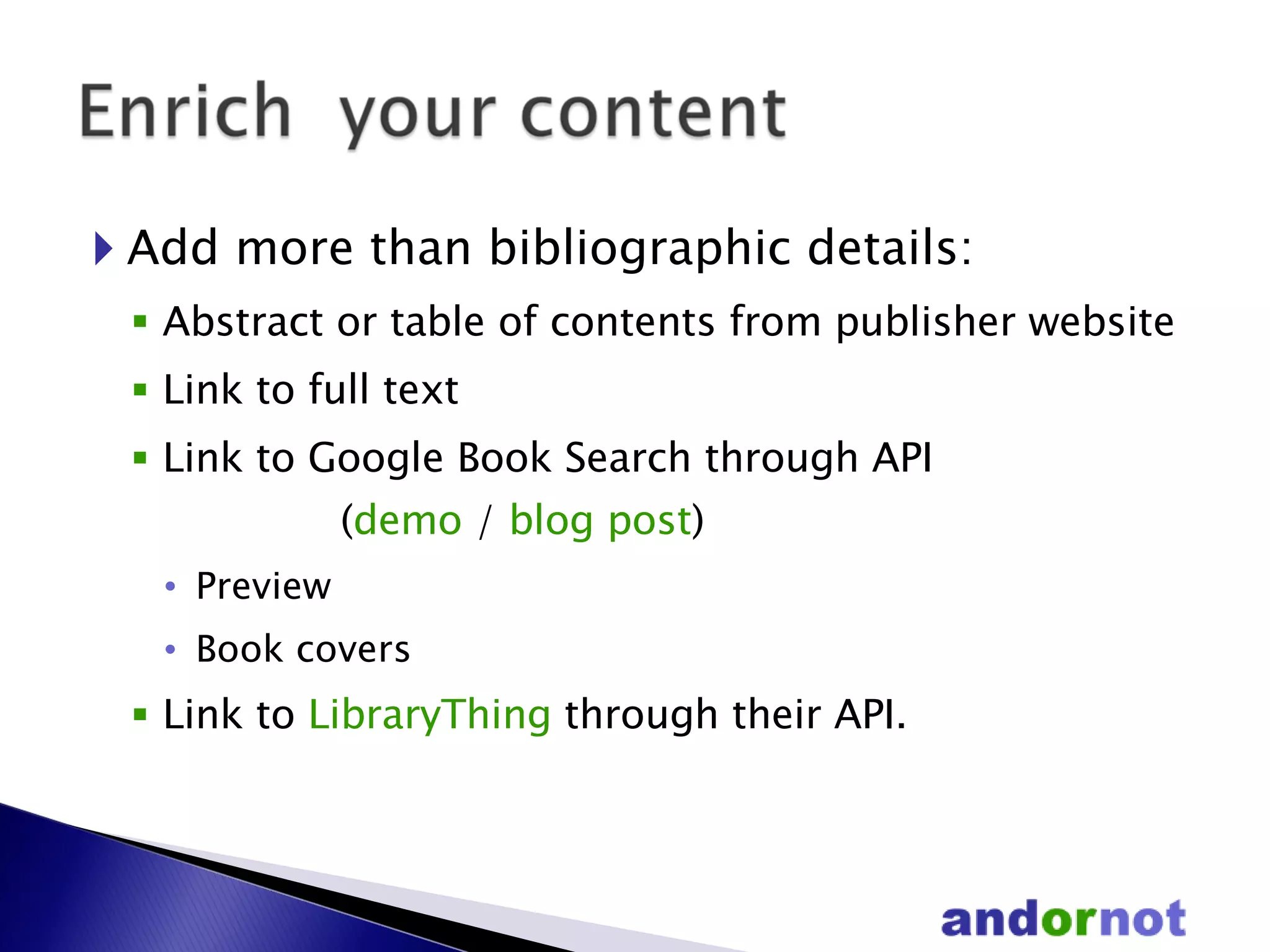 Enrich your content

Add more than bibliographic details:

Abstract or table of contents from publisher website

Link to full text

Link to Google Book Search through API (demo / blog post)

Preview

Book covers

Link to LibraryThing through their API.

andornot